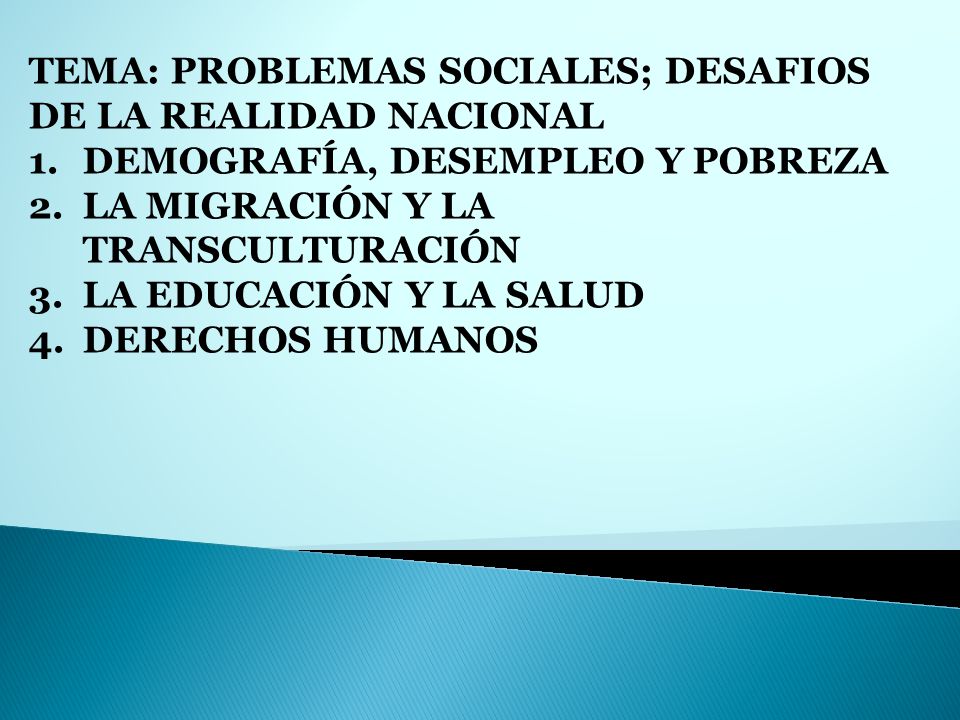 TEMA: PROBLEMAS SOCIALES; DESAFIOS DE LA REALIDAD NACIONAL
1. DEMOGRAFÍA, DESEMPLEO Y POBREZA
2. LA MIGRACIÓN Y LA TRANSCULTURACIÓN
3. LA EDUCACIÓN Y LA SALUD
4. DERECHOS HUMANOS